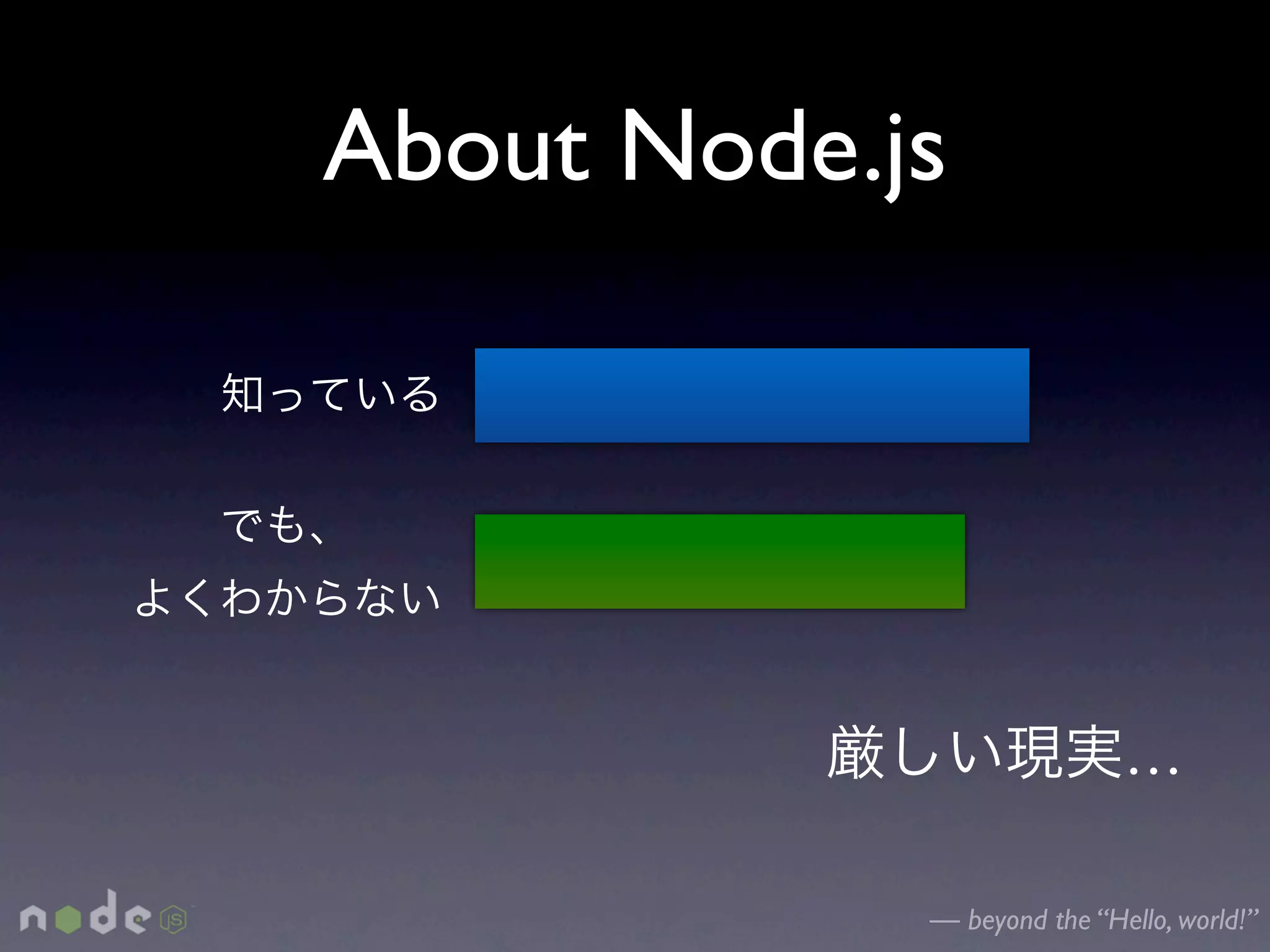 About Node.js

知っている

でも、
よくわからない

厳しい現実...

node JS

— beyond the “Hello, world!”